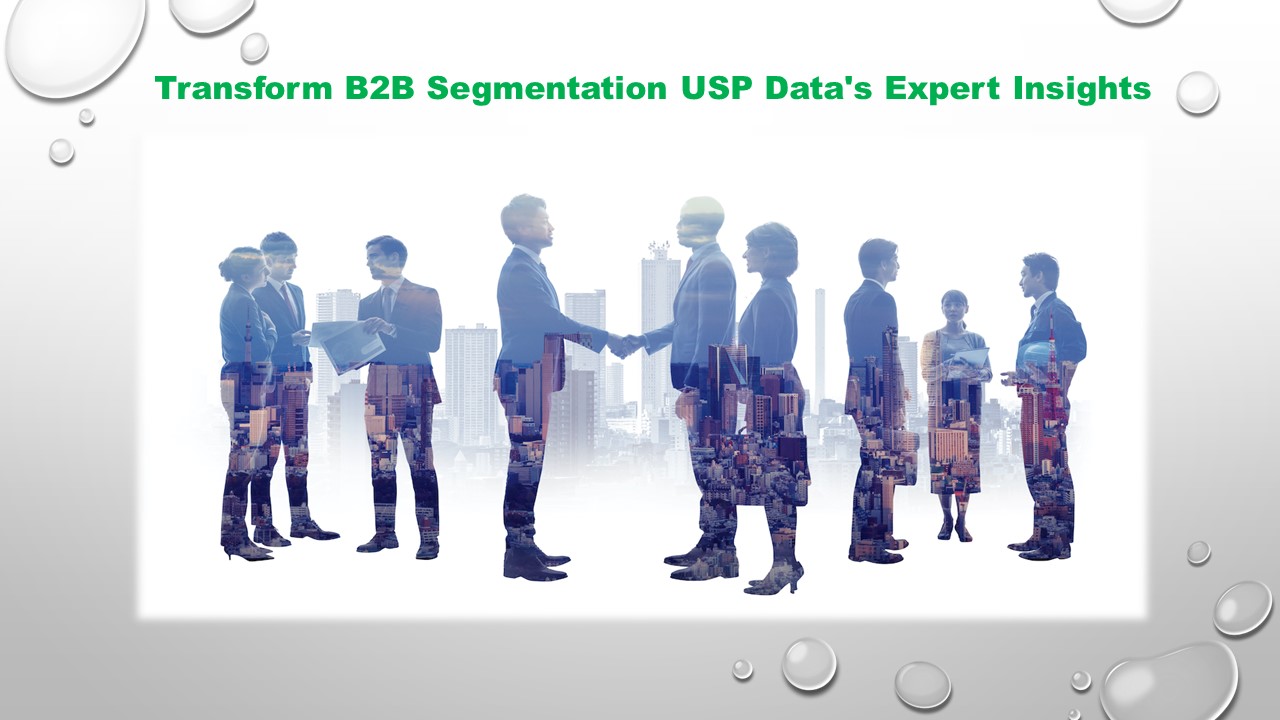 Transform B2B Segmentation USP Data's Expert Insights